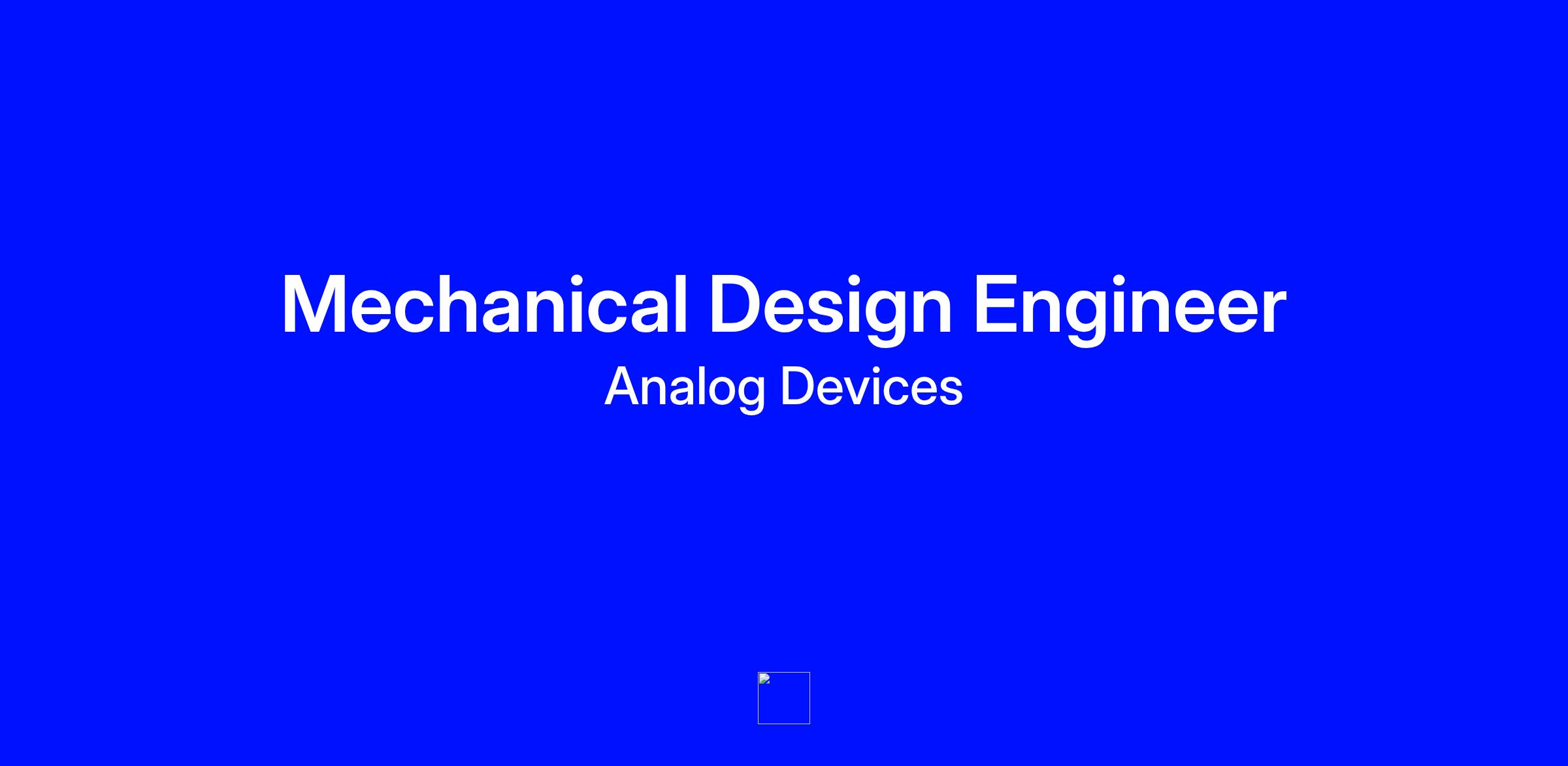 Mechanical Design Engineer

Analog Devices